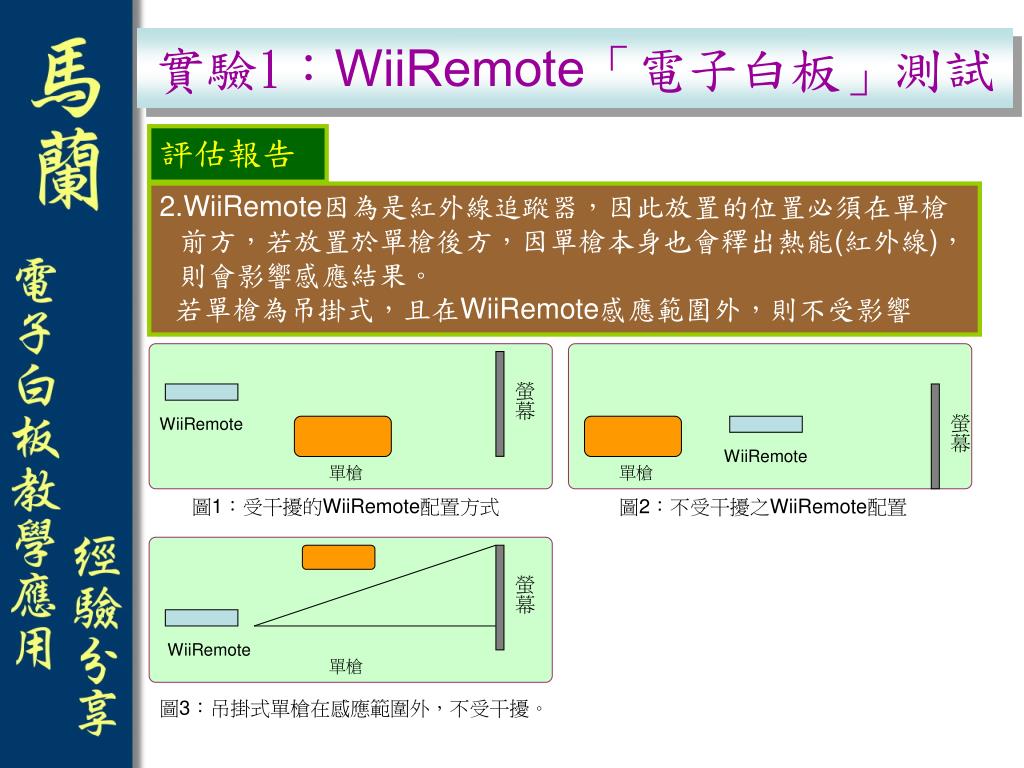 馬蘭

電子白板教學應用

經驗分享

實驗1：WiiRemote「電子白板」測試

評估報告

2.WiiRemote因為是紅外線追蹤器，因此放置的位置必須在單槍前方，若放置於單槍後方，因單槍本身也會釋出熱能(紅外線)，則會影響感應結果。
若單槍為吊掛式，且在WiiRemote感應範圍外，則不受影響

WiiRemote
單槍
螢幕

圖1：受干擾的WiiRemote配置方式

單槍
WiiRemote
螢幕

圖2：不受干擾之WiiRemote配置

WiiRemote
單槍
螢幕

圖3：吊掛式單槍在感應範圍外，不受干擾。